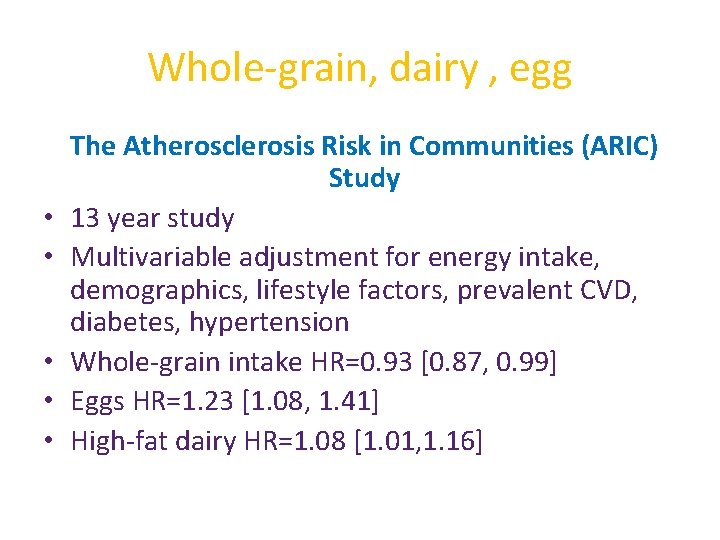 Whole-grain, dairy , egg

The Atherosclerosis Risk in Communities (ARIC) Study

• 13 year study
• Multivariable adjustment for energy intake, demographics, lifestyle factors, prevalent CVD, diabetes, hypertension
• Whole-grain intake HR=0.93 [0.87, 0.99]
• Eggs HR=1.23 [1.08, 1.41]
• High-fat dairy HR=1.08 [1.01,1.16]